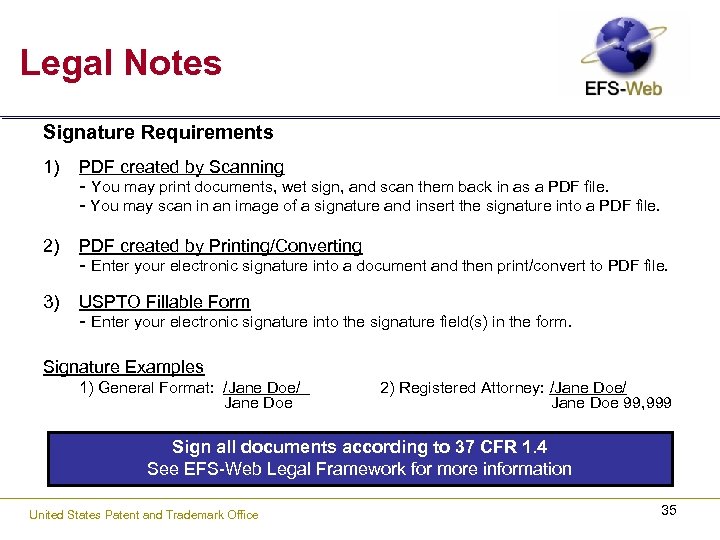 Legal Notes

EFS-Web

Signature Requirements

1) PDF created by Scanning
- You may print documents, wet sign, and scan them back in as a PDF file.
- You may scan in an image of a signature and insert the signature into a PDF file.

2) PDF created by Printing/Converting
- Enter your electronic signature into a document and then print/convert to PDF file.

3) USPTO Fillable Form
- Enter your electronic signature into the signature field(s) in the form.

Signature Examples
1) General Format: /Jane Doe/
Jane Doe
2) Registered Attorney: /Jane Doe/
Jane Doe 99,999

Sign all documents according to 37 CFR 1.4
See EFS-Web Legal Framework for more information

United States Patent and Trademark Office

35